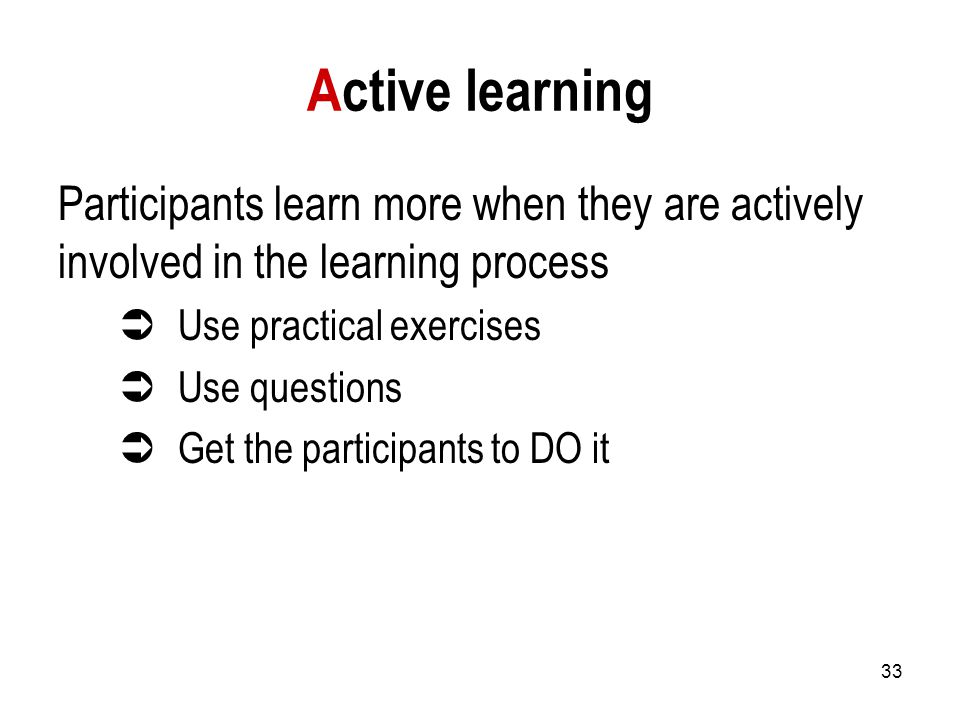 Active learning

Participants learn more when they are actively involved in the learning process

➲ Use practical exercises
➲ Use questions
➲ Get the participants to DO it

33